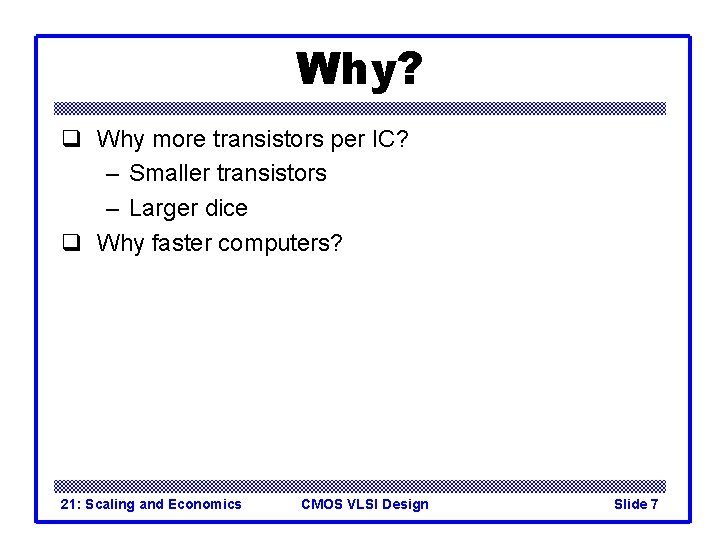 Why?

❑ Why more transistors per IC?
– Smaller transistors
– Larger dice
❑ Why faster computers?

21: Scaling and Economics CMOS VLSI Design Slide 7